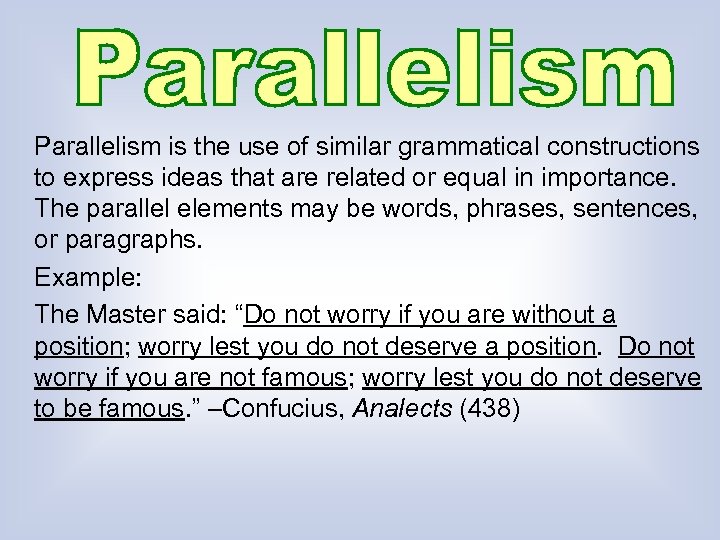 Parallelism

Parallelism is the use of similar grammatical constructions to express ideas that are related or equal in importance. The parallel elements may be words, phrases, sentences, or paragraphs.

Example:

The Master said: “Do not worry if you are without a position; worry lest you do not deserve a position. Do not worry if you are not famous; worry lest you do not deserve to be famous.” –Confucius, Analects (438)